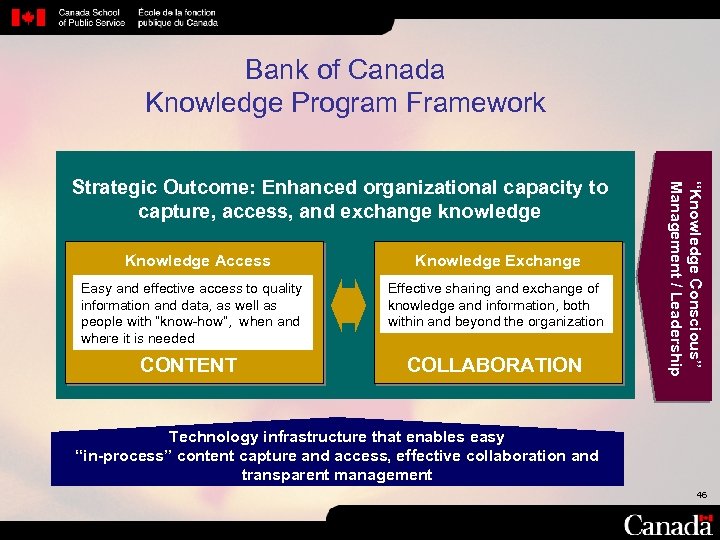 Canada School of Public Service

École de la fonction publique du Canada

Bank of Canada
Knowledge Program Framework

Strategic Outcome: Enhanced organizational capacity to capture, access, and exchange knowledge

Knowledge Access

Easy and effective access to quality information and data, as well as people with "know-how", when and where it is needed

CONTENT

Knowledge Exchange

Effective sharing and exchange of knowledge and information, both within and beyond the organization

COLLABORATION

"Knowledge Conscious" Management / Leadership

Technology infrastructure that enables easy "in-process" content capture and access, effective collaboration and transparent management

46

Canada